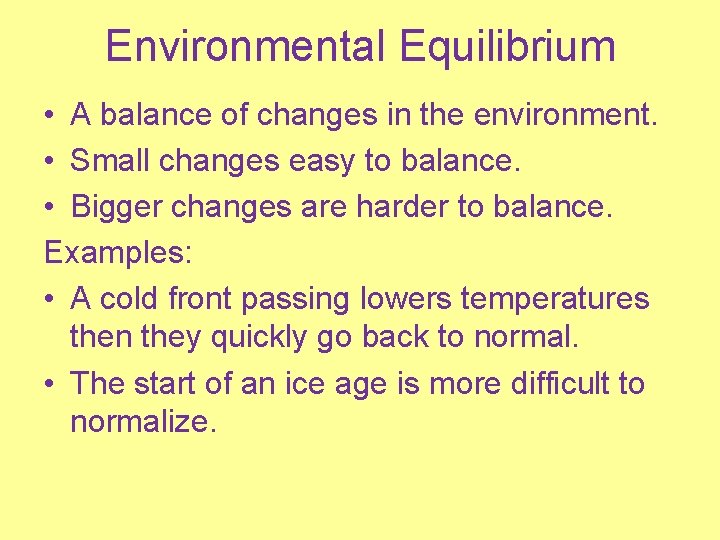 Environmental Equilibrium

• A balance of changes in the environment.
• Small changes easy to balance.
• Bigger changes are harder to balance.

Examples:

• A cold front passing lowers temperatures then they quickly go back to normal.
• The start of an ice age is more difficult to normalize.